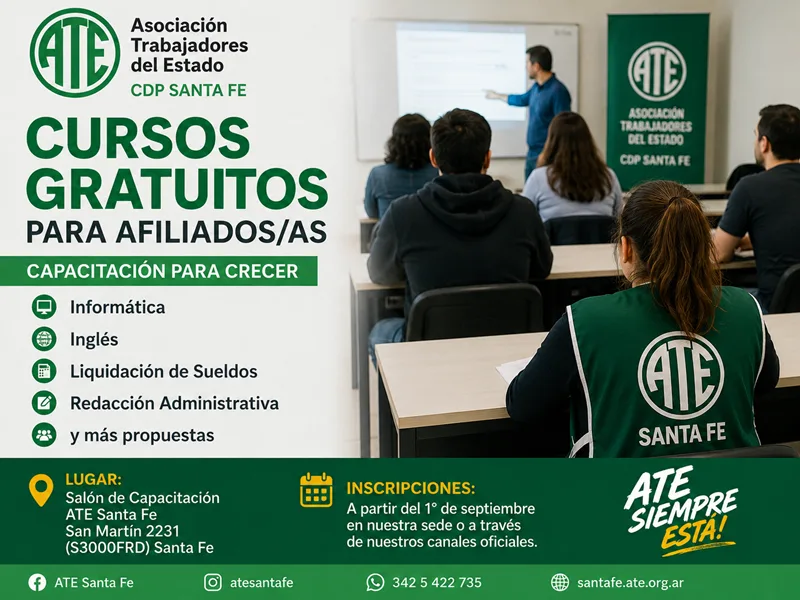 ATE
Asociación Trabajadores del Estado
CDP SANTA FE

CURSOS GRATUITOS
PARA AFILIADOS/AS

CAPACITACIÓN PARA CRECER

Informática
Inglés
Liquidación de Sueldos
Redacción Administrativa
y más propuestas

ATE
ASOCIACIÓN TRABAJADORES DEL ESTADO
CDP SANTA FE

ATE
SANTA FE

LUGAR:
Salón de Capacitación
ATE Santa Fe
San Martín 2231
(S3000FRD) Santa Fe

INSCRIPCIONES:
A partir del 1° de septiembre en nuestra sede o a través de nuestros canales oficiales.

ATE SIEMPRE ESTÁ!

ATE Santa Fe
atesantafe
342 5 422 735
santafe.ate.org.ar